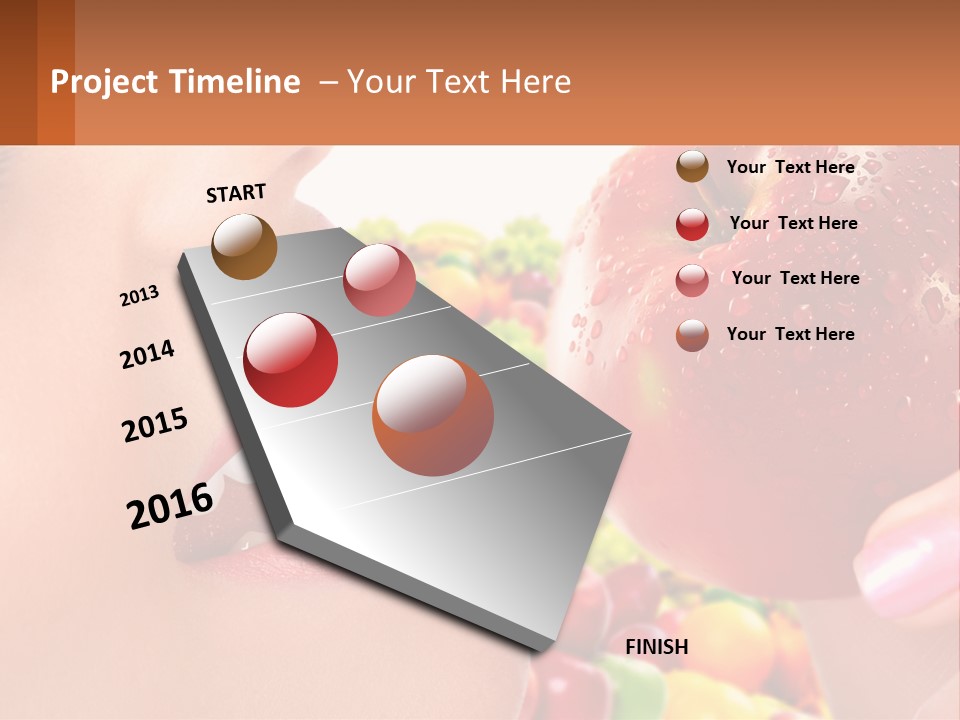 Project Timeline – Your Text Here

START

2013

2014

2015

2016

FINISH

Your Text Here

Your Text Here

Your Text Here

Your Text Here